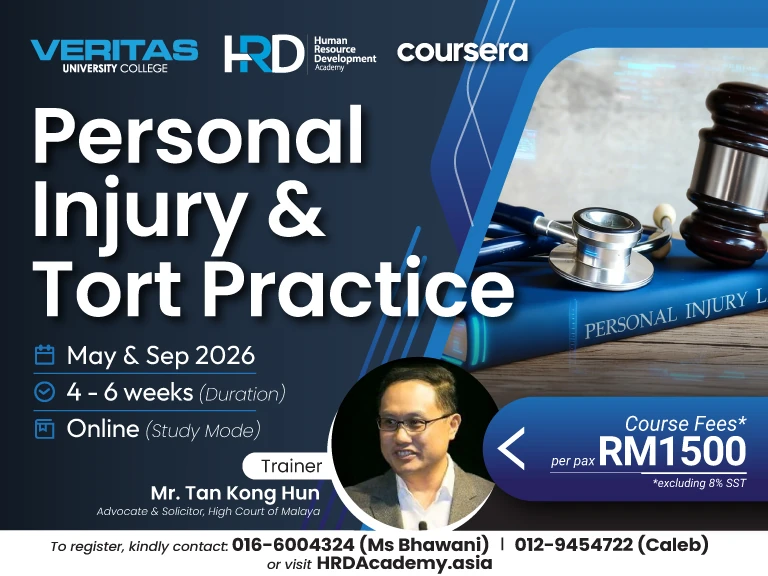 VERITAS UNIVERSITY COLLEGE

HRD Human Resource Development Academy

coursera

Personal Injury & Tort Practice

PERSONAL INJURY L

May & Sep 2026

4 - 6 weeks (Duration)

Online (Study Mode)

Trainer

Mr. Tan Kong Hun

Advocate & Solicitor, High Court of Malaya

Course Fees*

per pax RM1500

*excluding 8% SST

To register, kindly contact: 016-6004324 (Ms Bhawani) | 012-9454722 (Caleb) or visit HRDAcademy.asia